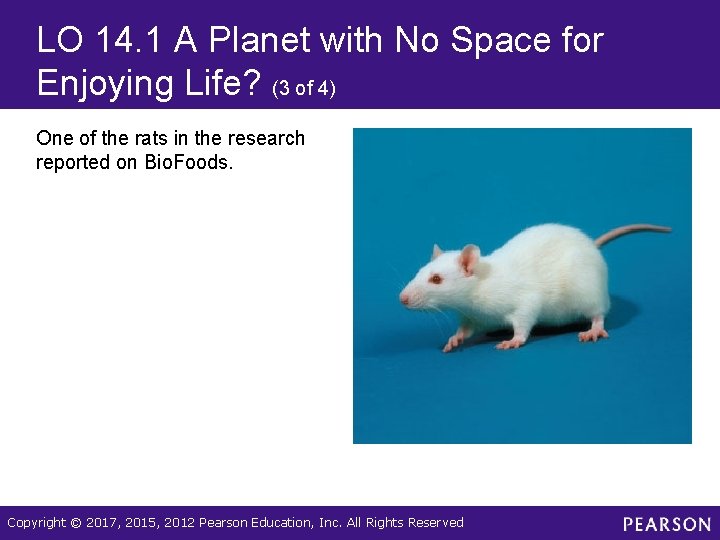 LO 14.1 A Planet with No Space for Enjoying Life? (3 of 4)

One of the rats in the research reported on BioFoods.

Copyright © 2017, 2015, 2012 Pearson Education, Inc. All Rights Reserved

PEARSON